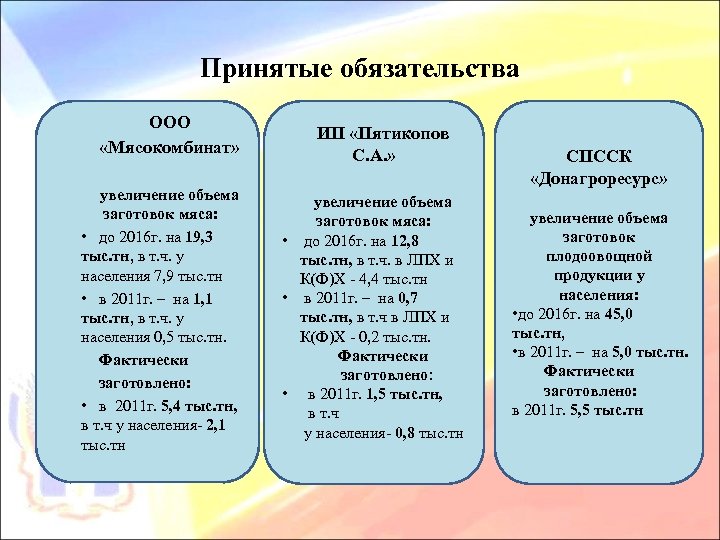 Принятые обязательства

ООО «Мясокомбинат»

увеличение объема заготовок мяса:
• до 2016г. на 19,3 тыс.тн, в т.ч. у населения 7,9 тыс.тн
• в 2011г. – на 1,1 тыс.тн, в т.ч. у населения 0,5 тыс.тн.
Фактически заготовлено:
• в 2011г. 5,4 тыс.тн, в т.ч у населения- 2,1 тыс.тн

ИП «Пятикопов С.А.»

увеличение объема заготовок мяса:
• до 2016г. на 12,8 тыс.тн, в т.ч. в ЛПХ и К(Ф)Х - 4,4 тыс.тн
• в 2011г. – на 0,7 тыс.тн, в т.ч в ЛПХ и К(Ф)Х - 0,2 тыс.тн.
Фактически заготовлено:
• в 2011г. 1,5 тыс.тн, в т.ч у населения- 0,8 тыс.тн

СПССК «Донагроресурс»

увеличение объема заготовок плодоовощной продукции у населения:
•до 2016г. на 45,0 тыс.тн,
•в 2011г. – на 5,0 тыс.тн.
Фактически заготовлено:
в 2011г. 5,5 тыс.тн